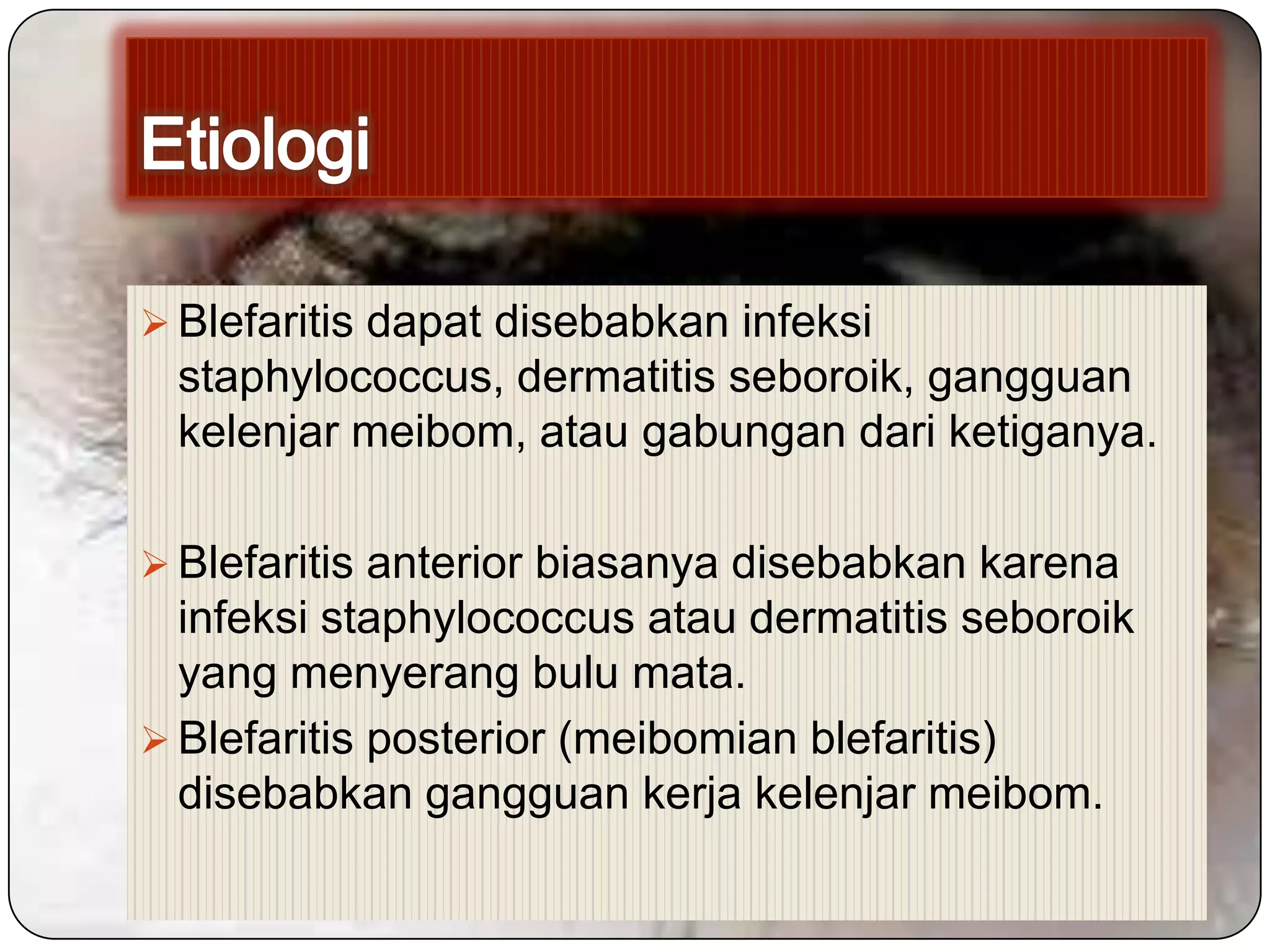 Etiologi

➢ Blefaritis dapat disebabkan infeksi staphylococcus, dermatitis seboroik, gangguan kelenjar meibom, atau gabungan dari ketiganya.

➢ Blefaritis anterior biasanya disebabkan karena infeksi staphylococcus atau dermatitis seboroik yang menyerang bulu mata.

➢ Blefaritis posterior (meibomian blefaritis) disebabkan gangguan kerja kelenjar meibom.